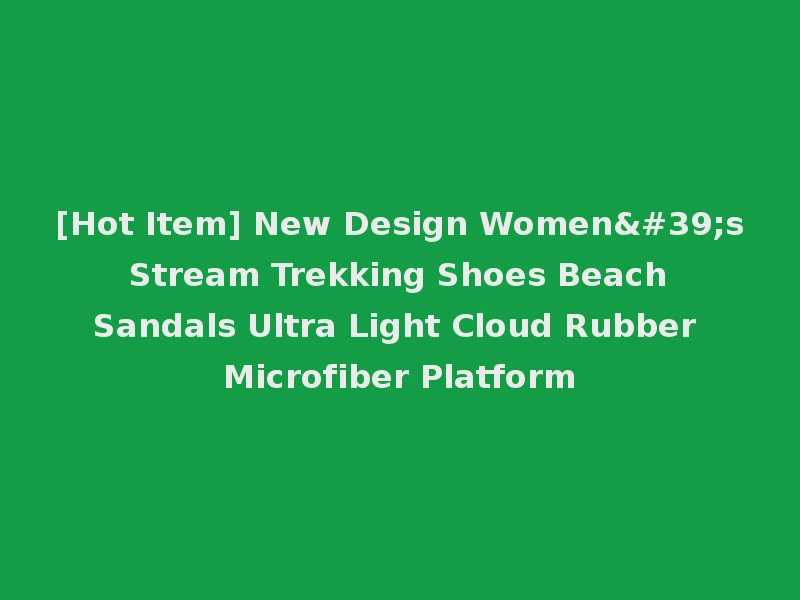 [Hot Item] New Design Women&#39;s Stream Trekking Shoes Beach Sandals Ultra Light Cloud Rubber Microfiber Platform